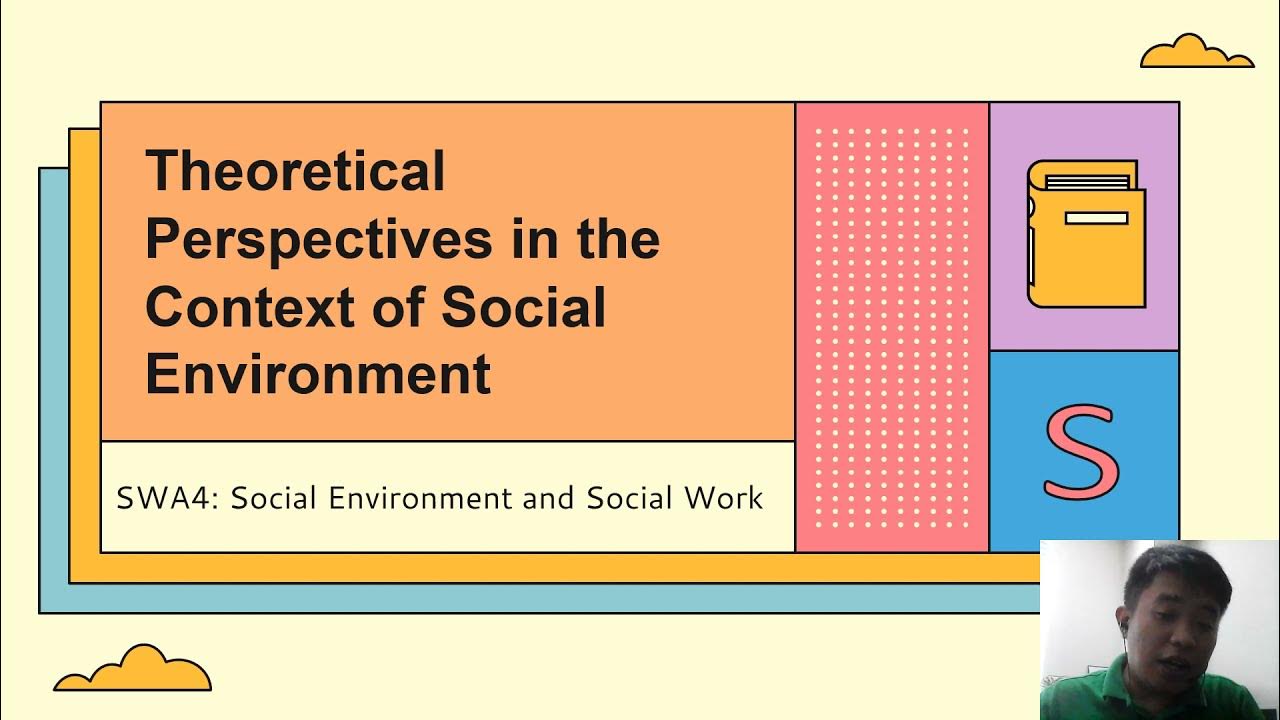 Theoretical Perspectives in the Context of Social Environment

SWA4: Social Environment and Social Work

S